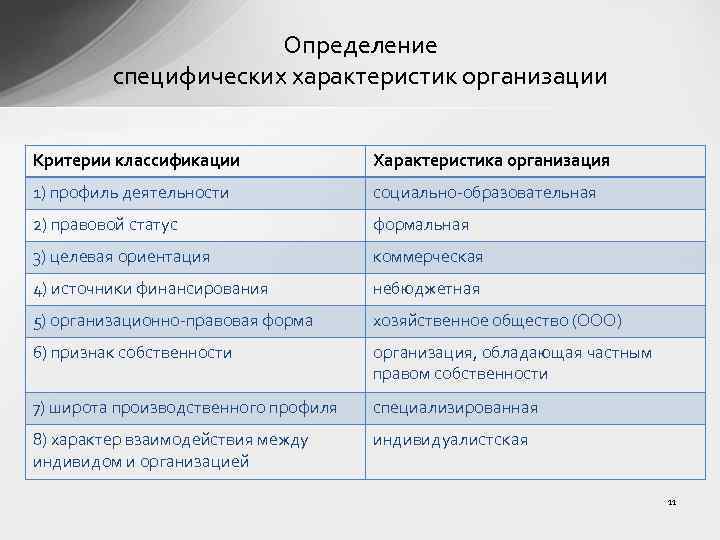 Определение специфических характеристик организации

| Критерии классификации | Характеристика организация |
|---|---|
| 1) профиль деятельности | социально-образовательная |
| 2) правовой статус | формальная |
| 3) целевая ориентация | коммерческая |
| 4) источники финансирования | небюджетная |
| 5) организационно-правовая форма | хозяйственное общество (ООО) |
| 6) признак собственности | организация, обладающая частным правом собственности |
| 7) широта производственного профиля | специализированная |
| 8) характер взаимодействия между индивидом и организацией | индивидуалистская |

11